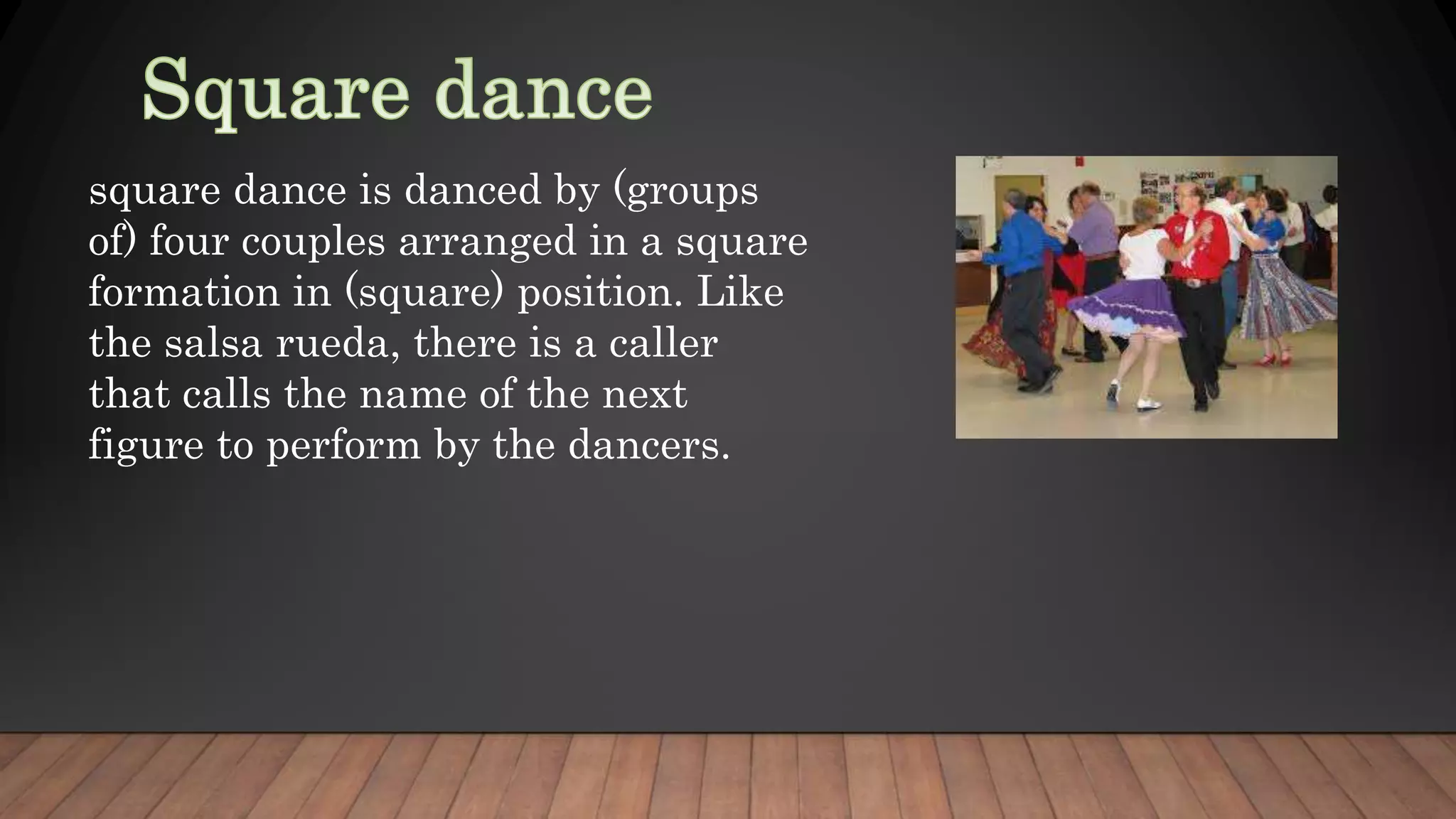 Square dance

square dance is danced by (groups of) four couples arranged in a square formation in (square) position. Like the salsa rueda, there is a caller that calls the name of the next figure to perform by the dancers.